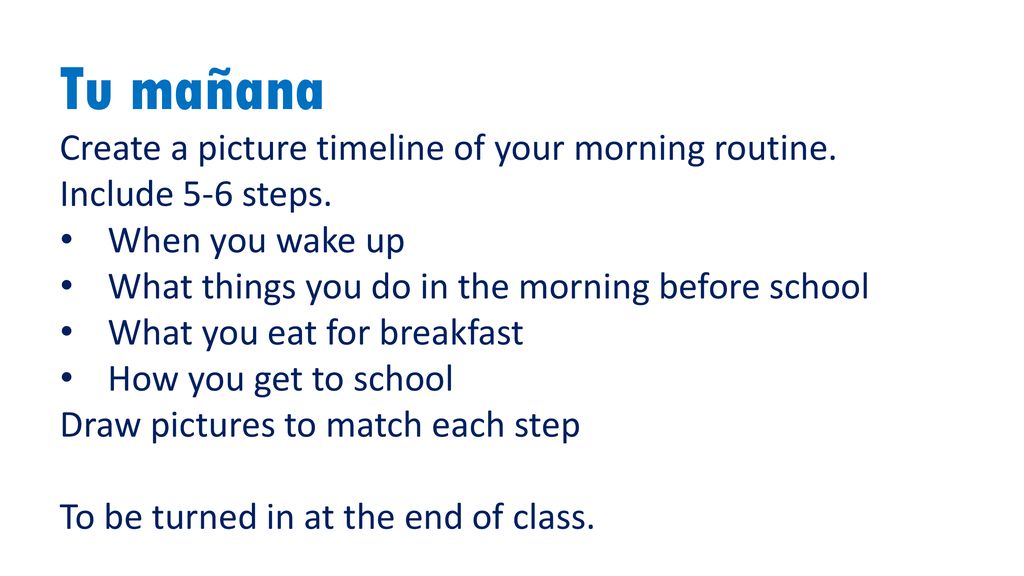 Tu mañana
Create a picture timeline of your morning routine. Include 5-6 steps.
• When you wake up
• What things you do in the morning before school
• What you eat for breakfast
• How you get to school
Draw pictures to match each step

To be turned in at the end of class.